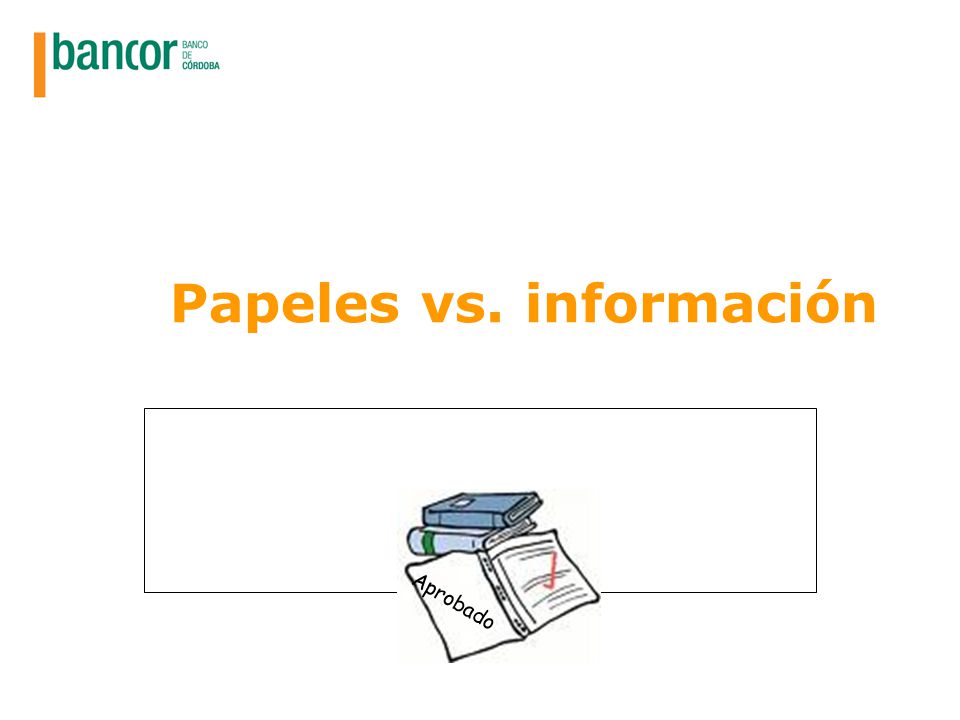 bancor BANCO DE CÓRDOBA

Papeles vs. información

Aprobado